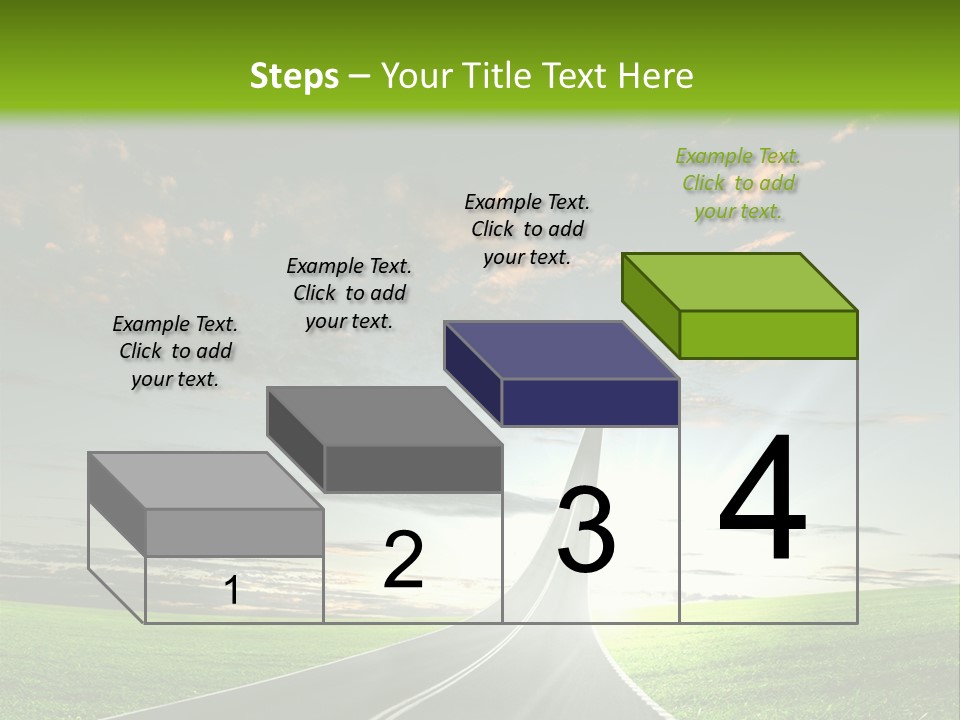 Steps – Your Title Text Here

Example Text. Click to add your text.

Example Text. Click to add your text.

Example Text. Click to add your text.

Example Text. Click to add your text.

1

2

3

4